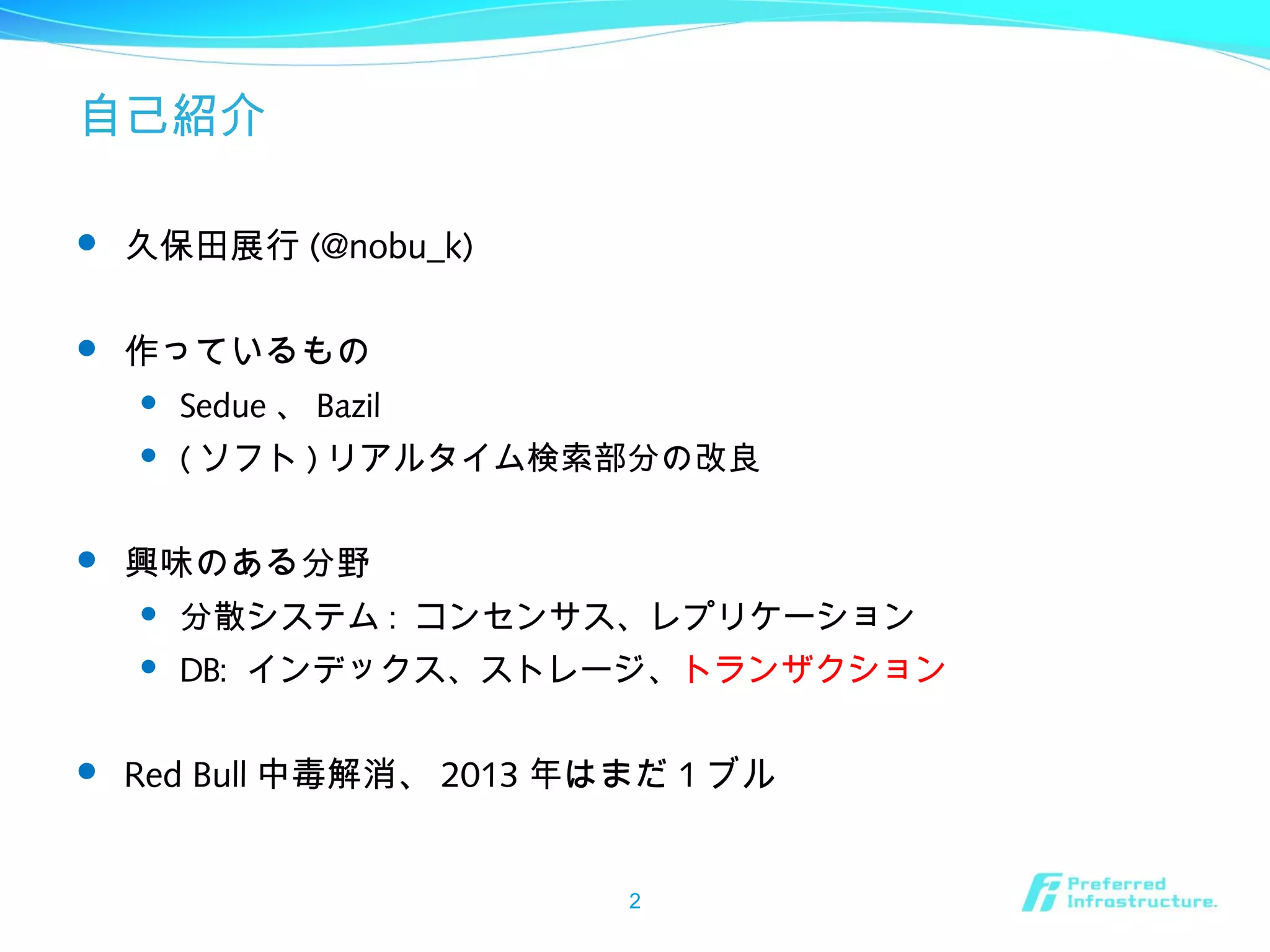 自己紹介

● 久保田展行 (@nobu_k)

● 作っているもの
  ● Sedue 、 Bazil
  ● ( ソフト ) リアルタイム検索部分の改良

● 興味のある分野
  ● 分散システム : コンセンサス、レプリケーション
  ● DB: インデックス、ストレージ、トランザクション

● Red Bull 中毒解消、 2013 年はまだ 1 ブル

2

Preferred Infrastructure.